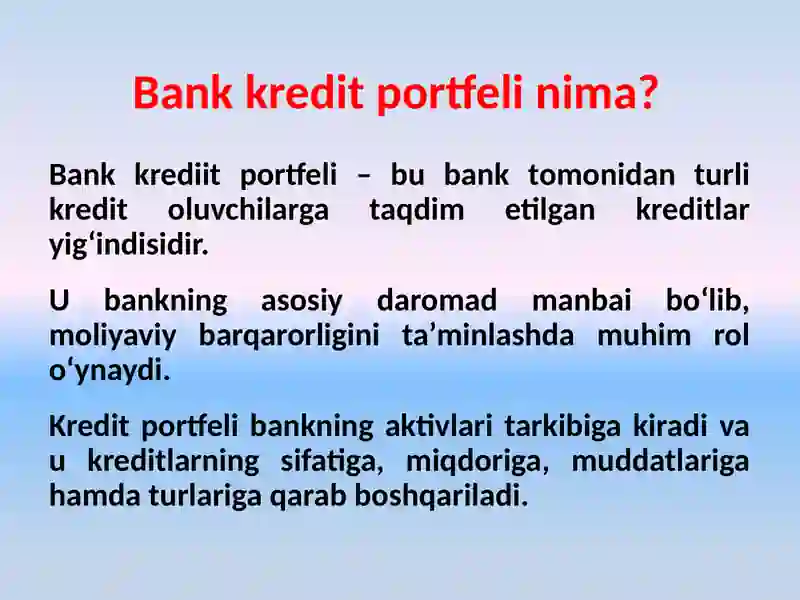 Bank kredit portfeli nima?

Bank krediit portfeli – bu bank tomonidan turli kredit oluvchilarga taqdim etilgan kreditlar yig‘indisidir.

U bankning asosiy daromad manbai bo‘lib, moliyaviy barqarorligini ta’minlashda muhim rol o‘ynaydi.

Kredit portfeli bankning aktivlari tarkibiga kiradi va u kreditlarning sifatiga, miqdoriga, muddatlariga hamda turlariga qarab boshqariladi.